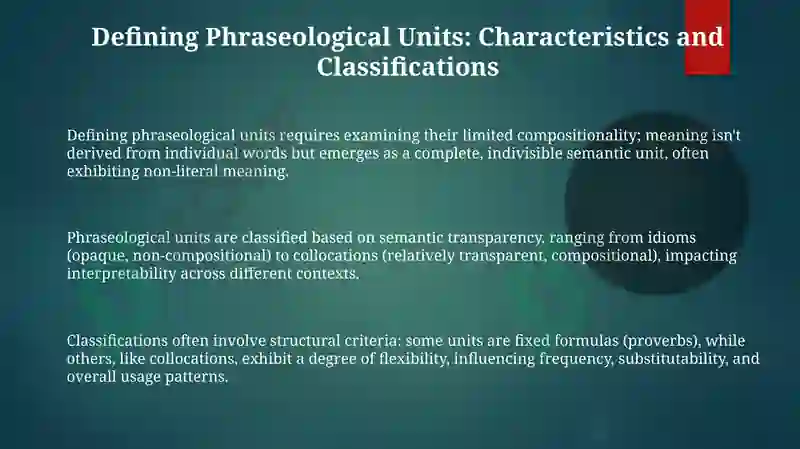 Defining Phraseological Units: Characteristics and Classifications

Defining phraseological units requires examining their limited compositionality; meaning isn't derived from individual words but emerges as a complete, indivisible semantic unit, often exhibiting non-literal meaning.

Phraseological units are classified based on semantic transparency, ranging from idioms (opaque, non-compositional) to collocations (relatively transparent, compositional), impacting interpretability across different contexts.

Classifications often involve structural criteria: some units are fixed formulas (proverbs), while others, like collocations, exhibit a degree of flexibility, influencing frequency, substitutability, and overall usage patterns.